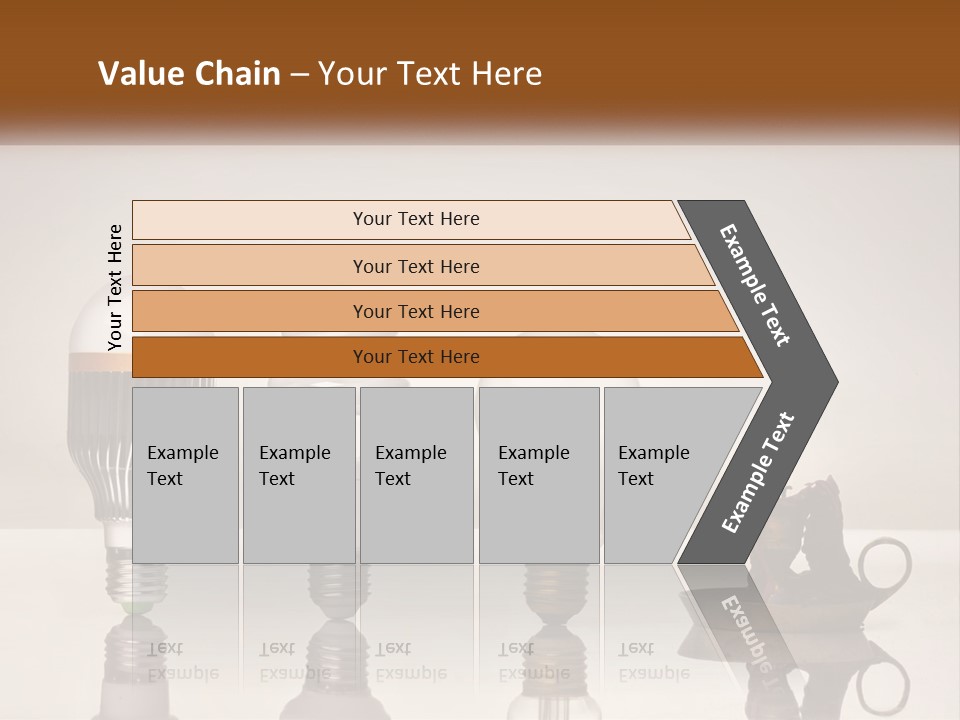 Value Chain – Your Text Here

Your Text Here

Your Text Here

Your Text Here

Your Text Here

Your Text Here

Example Text

Example Text

Example Text

Example Text

Example Text

Example Text

Example Text